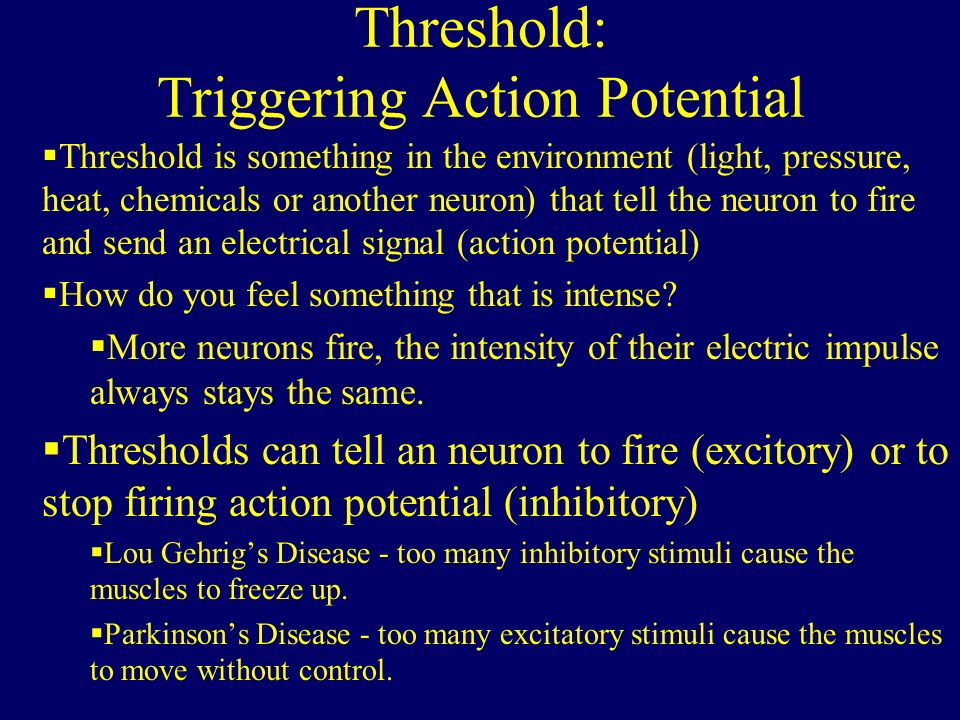 Threshold:
Triggering Action Potential

▪Threshold is something in the environment (light, pressure, heat, chemicals or another neuron) that tell the neuron to fire and send an electrical signal (action potential)

▪How do you feel something that is intense?

▪More neurons fire, the intensity of their electric impulse always stays the same.

▪Thresholds can tell an neuron to fire (excitory) or to stop firing action potential (inhibitory)

▪Lou Gehrig's Disease - too many inhibitory stimuli cause the muscles to freeze up.

▪Parkinson's Disease - too many excitatory stimuli cause the muscles to move without control.